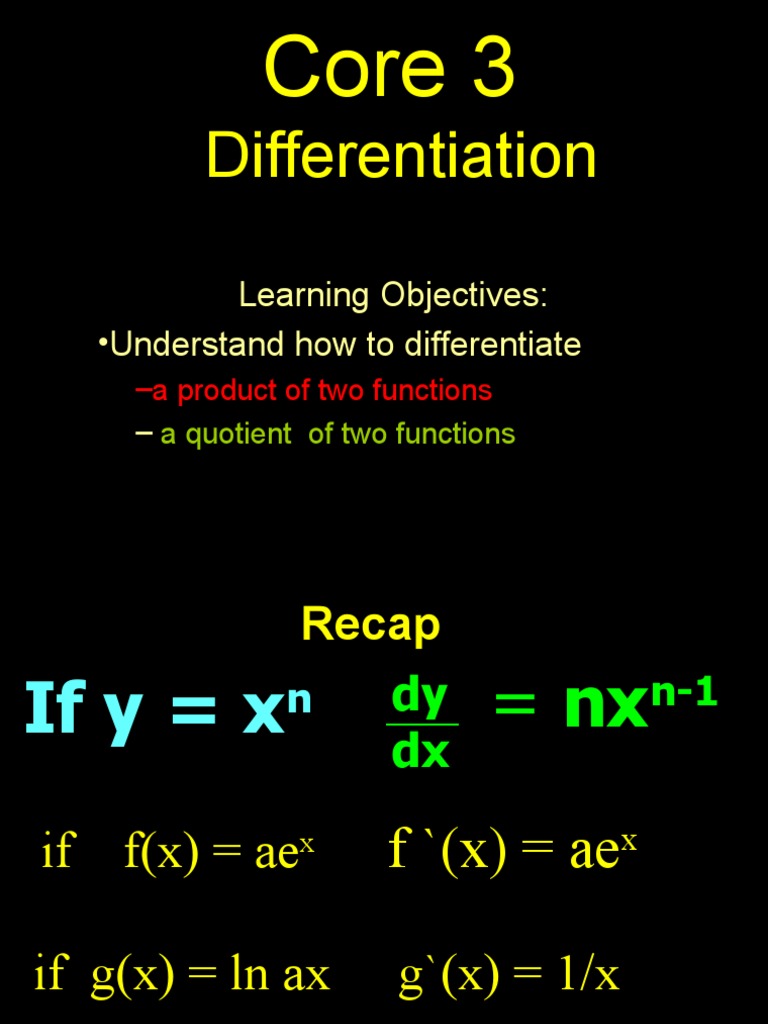 Core 3
Differentiation

Learning Objectives:
•Understand how to differentiate
–a product of two functions
– a quotient of two functions

Recap

If $y = x^n$ $\frac{dy}{dx} = nx^{n-1}$

if $f(x) = ae^x$ $f`(x) = ae^x$

if $g(x) = \ln ax$ $g`(x) = 1/x$